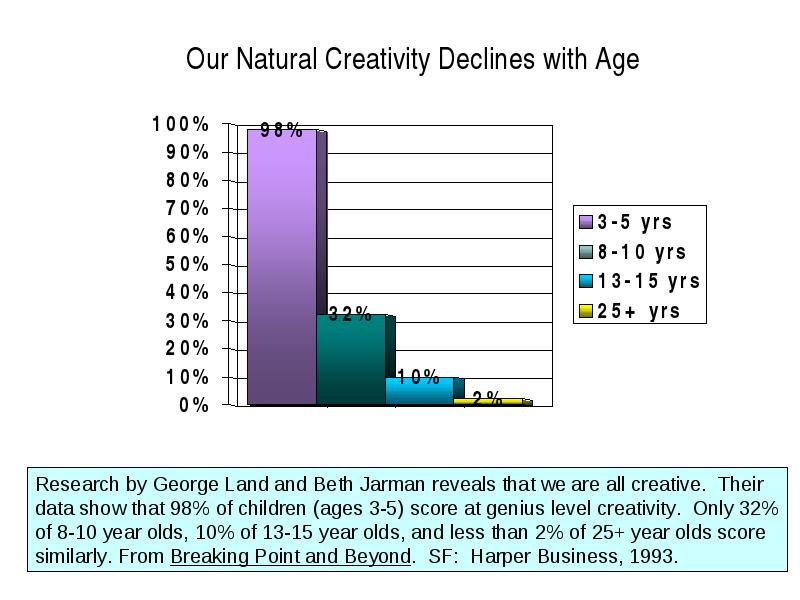 Our Natural Creativity Declines with Age

100%
90%
80%
70%
60%
50%
40%
30%
20%
10%
0%

98%
32%
10%
2%

3-5 yrs
8-10 yrs
13-15 yrs
25+ yrs

Research by George Land and Beth Jarman reveals that we are all creative. Their data show that 98% of children (ages 3-5) score at genius level creativity. Only 32% of 8-10 year olds, 10% of 13-15 year olds, and less than 2% of 25+ year olds score similarly. From Breaking Point and Beyond. SF: Harper Business, 1993.